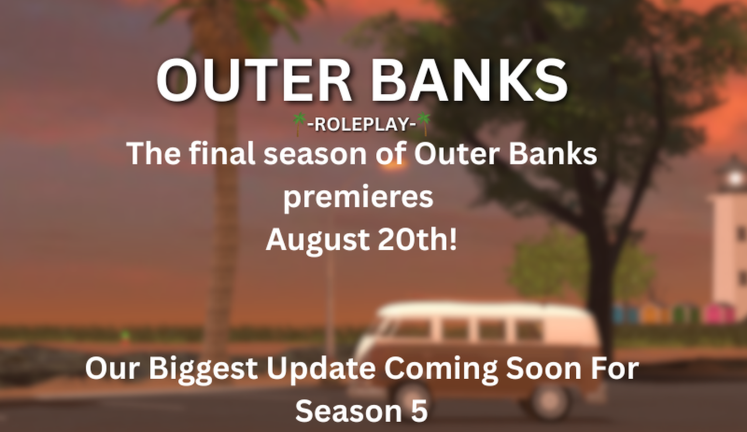 OUTER BANKS

🌴-ROLEPLAY-🌴

The final season of Outer Banks premieres August 20th!

Our Biggest Update Coming Soon For Season 5